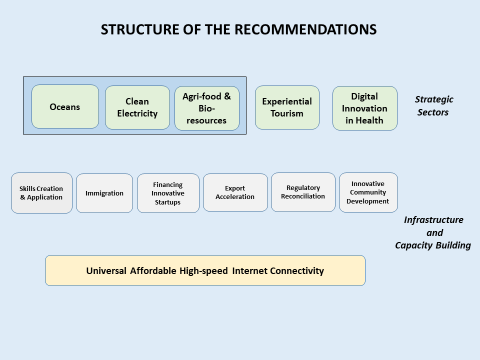 STRUCTURE OF THE RECOMMENDATIONS

Oceans

Clean Electricity

Agri-food & Bio-resources

Experiential Tourism

Digital Innovation in Health

Strategic Sectors

Skills Creation & Application

Immigration

Financing Innovative Startups

Export Acceleration

Regulatory Reconciliation

Innovative Community Development

Infrastructure and Capacity Building

Universal Affordable High-speed Internet Connectivity